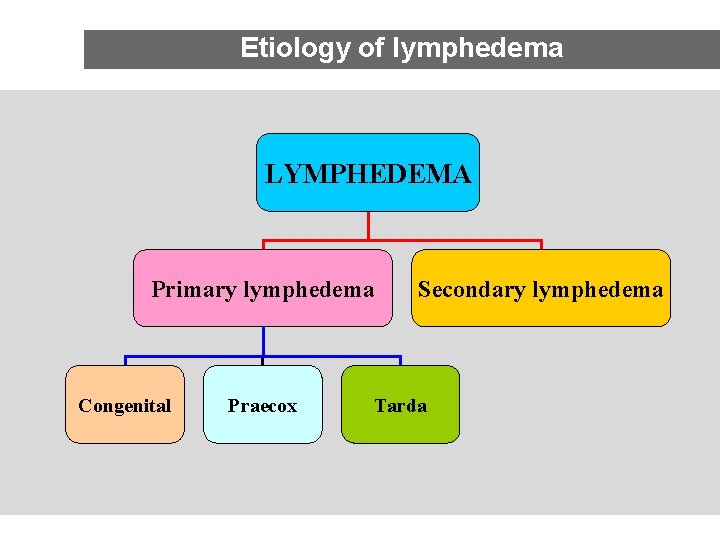 Etiology of lymphedema

LYMPHEDEMA

Primary lymphedema

Secondary lymphedema

Congenital

Praecox

Tarda